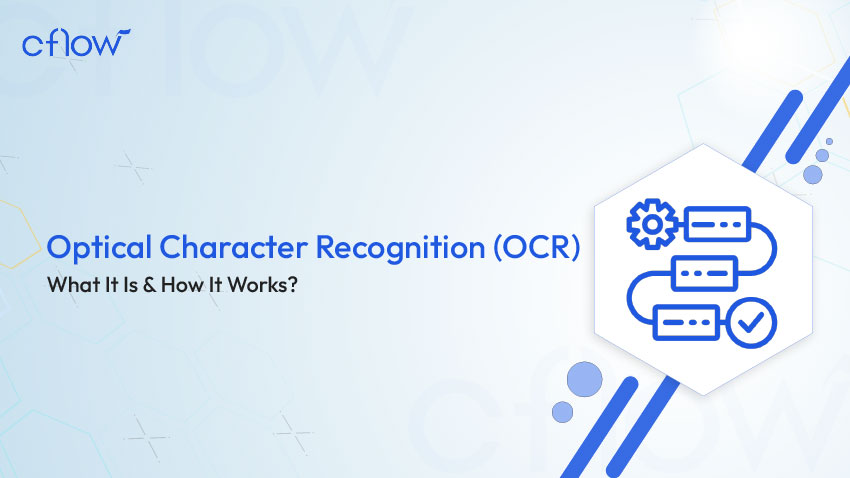 cflow

Optical Character Recognition (OCR)
What It Is & How It Works?